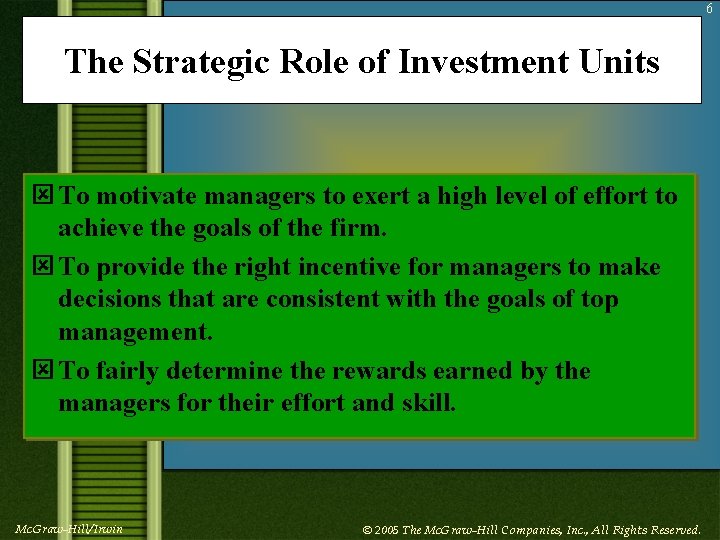 6

The Strategic Role of Investment Units

☒ To motivate managers to exert a high level of effort to achieve the goals of the firm.

☒ To provide the right incentive for managers to make decisions that are consistent with the goals of top management.

☒ To fairly determine the rewards earned by the managers for their effort and skill.

McGraw-Hill/Irwin

© 2005 The McGraw-Hill Companies, Inc., All Rights Reserved.